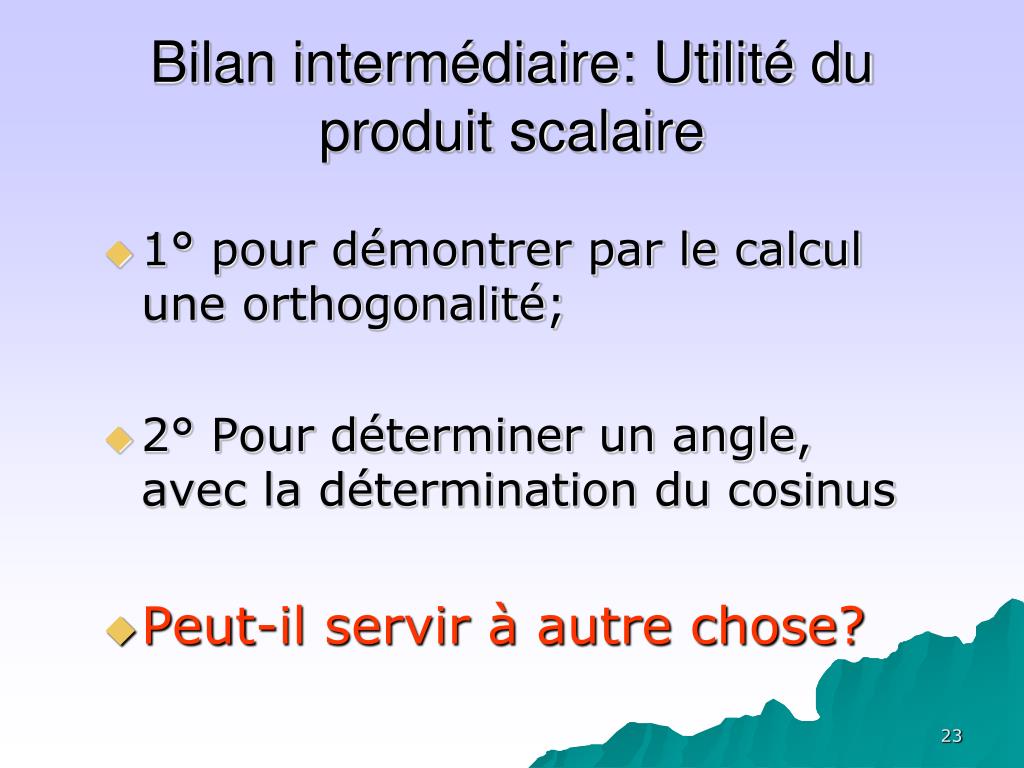 Bilan intermédiaire: Utilité du produit scalaire

1° pour démontrer par le calcul une orthogonalité;

2° Pour déterminer un angle, avec la détermination du cosinus

Peut-il servir à autre chose?

23